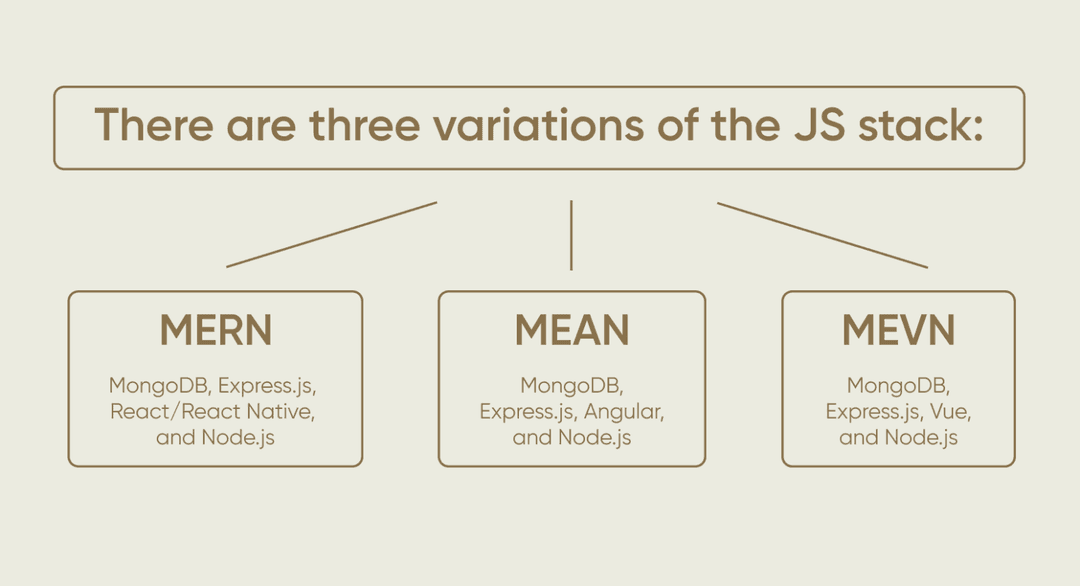 There are three variations of the JS stack:

MERN

MongoDB, Express.js, React/React Native, and Node.js

MEAN

MongoDB, Express.js, Angular, and Node.js

MEVN

MongoDB, Express.js, Vue, and Node.js